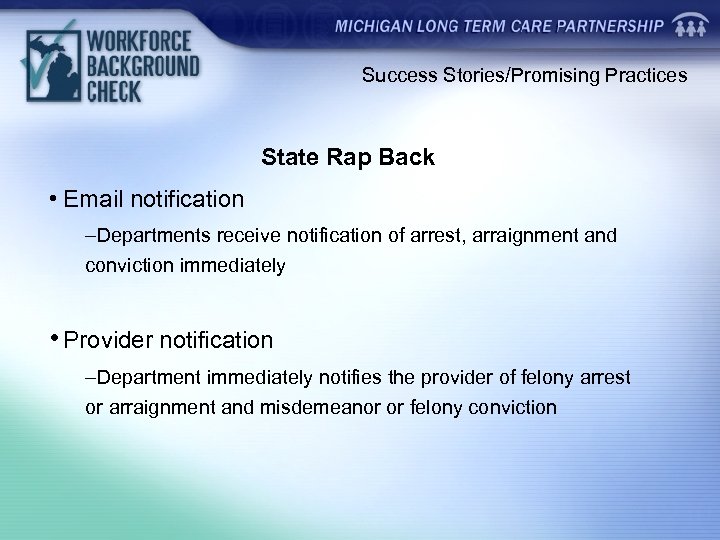 WORKFORCE BACKGROUND CHECK

MICHIGAN LONG TERM CARE PARTNERSHIP

Success Stories/Promising Practices

State Rap Back

• Email notification

–Departments receive notification of arrest, arraignment and conviction immediately

• Provider notification

–Department immediately notifies the provider of felony arrest or arraignment and misdemeanor or felony conviction